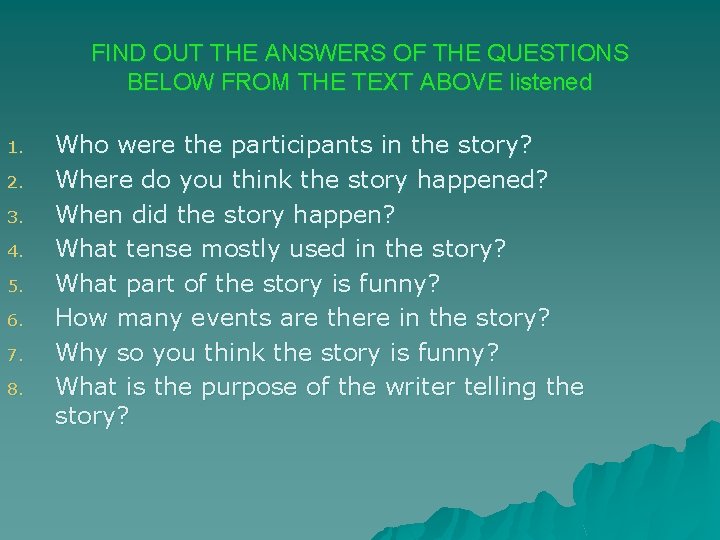 FIND OUT THE ANSWERS OF THE QUESTIONS BELOW FROM THE TEXT ABOVE listened

1. Who were the participants in the story?
2. Where do you think the story happened?
3. When did the story happen?
4. What tense mostly used in the story?
5. What part of the story is funny?
6. How many events are there in the story?
7. Why so you think the story is funny?
8. What is the purpose of the writer telling the story?